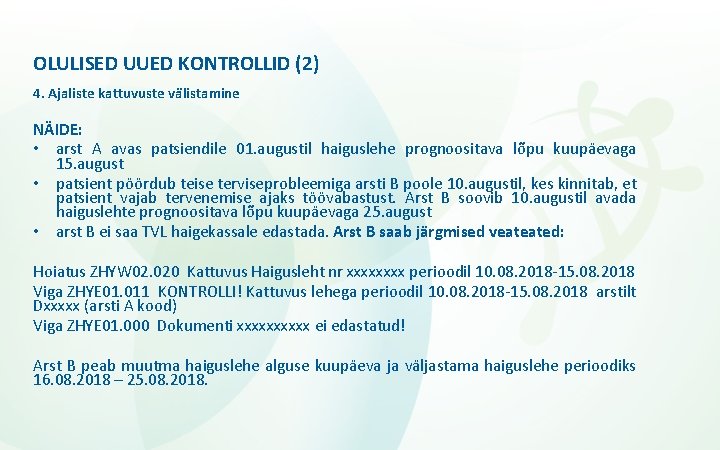 OLULISED UUED KONTROLLID (2)

4. Ajaliste kattuvuste välistamine

NÄIDE:

• arst A avas patsiendile 01.augustil haiguslehe prognoositava lõpu kuupäevaga 15.august
• patsient pöördub teise terviseprobleemiga arsti B poole 10.augustil, kes kinnitab, et patsient vajab tervenemise ajaks töövabastust. Arst B soovib 10.augustil avada haiguslehte prognoositava lõpu kuupäevaga 25.august
• arst B ei saa TVL haigekassale edastada. Arst B saab järgmised veateated:

Hoiatus ZHYW02.020 Kattuvus Haigusleht nr xxxxxxxx perioodil 10.08.2018-15.08.2018
Viga ZHYE01.011 KONTROLLI! Kattuvus lehega perioodil 10.08.2018-15.08.2018 arstilt Dxxxxx (arsti A kood)
Viga ZHYE01.000 Dokumenti xxxxxxxxxx ei edastatud!

Arst B peab muutma haiguslehe alguse kuupäeva ja väljastama haiguslehe perioodiks 16.08.2018 – 25.08.2018.